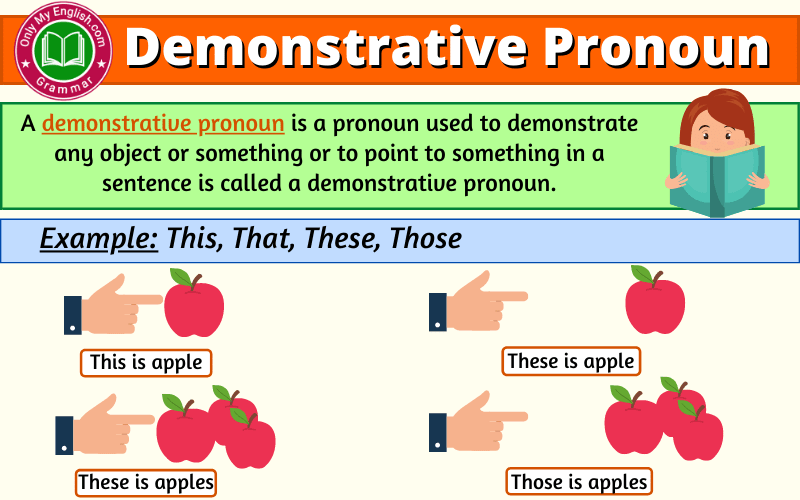 Only My English.com
Grammar

Demonstrative Pronoun

A demonstrative pronoun is a pronoun used to demonstrate any object or something or to point to something in a sentence is called a demonstrative pronoun.

Example: This, That, These, Those

This is apple

These is apple

These is apples

Those is apples